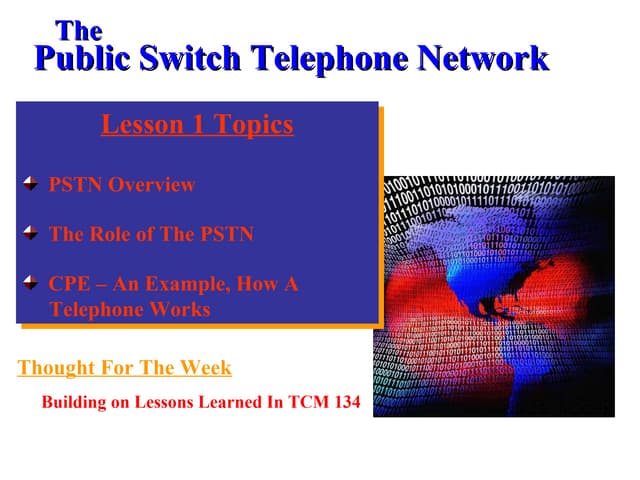 The
Public Switch Telephone Network

Lesson 1 Topics

PSTN Overview

The Role of The PSTN

CPE – An Example, How A Telephone Works

Thought For The Week

Building on Lessons Learned In TCM 134